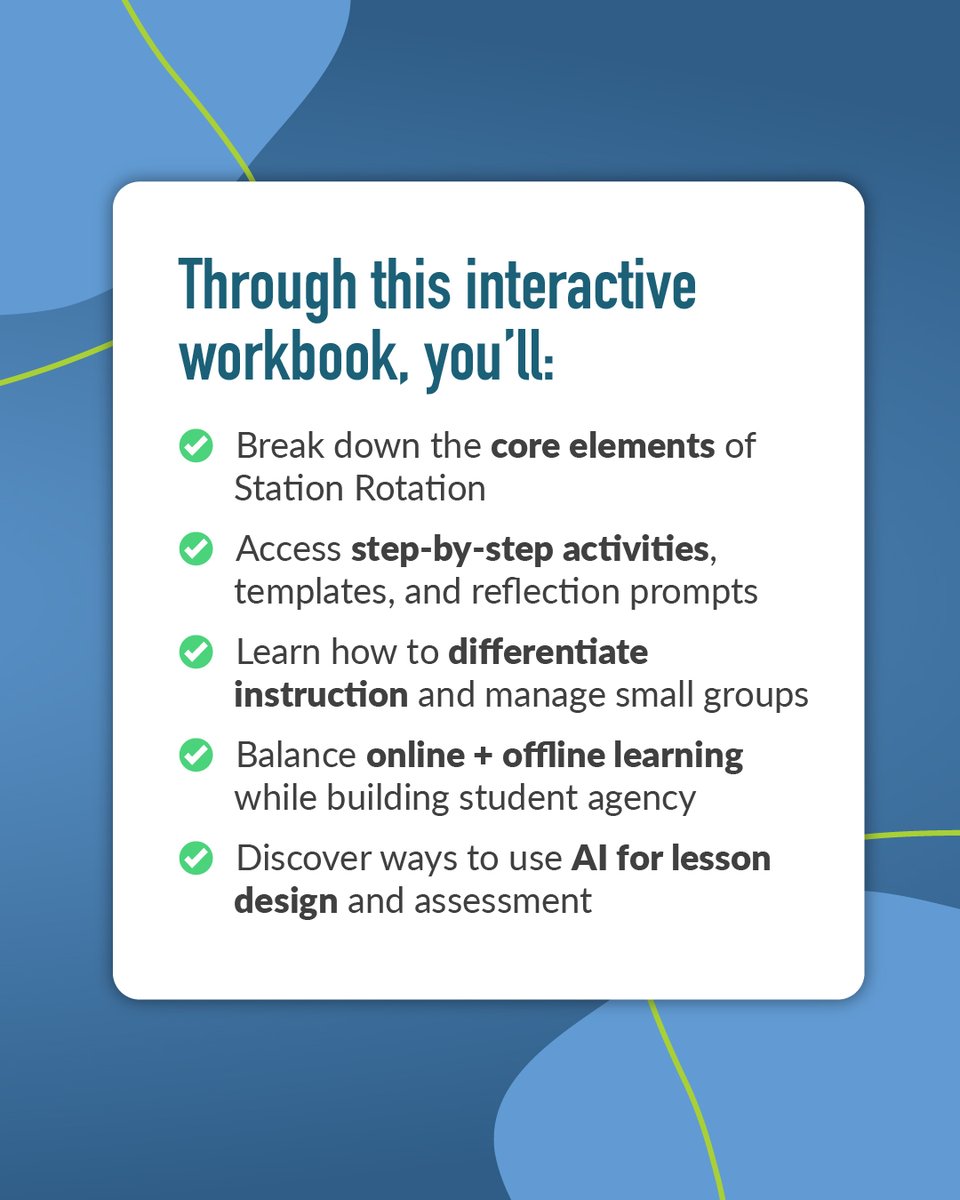 Through this interactive workbook, you'll:

Break down the core elements of Station Rotation

Access step-by-step activities, templates, and reflection prompts

Learn how to differentiate instruction and manage small groups

Balance online + offline learning while building student agency

Discover ways to use AI for lesson design and assessment